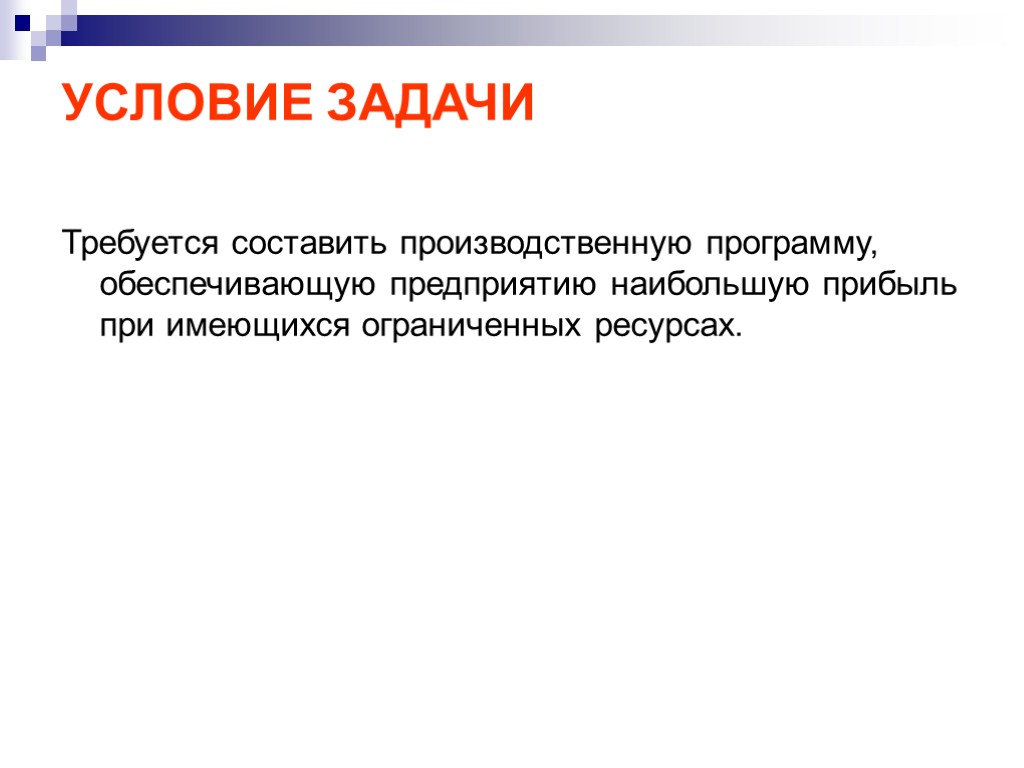 УСЛОВИЕ ЗАДАЧИ

Требуется составить производственную программу, обеспечивающую предприятию наибольшую прибыль при имеющихся ограниченных ресурсах.